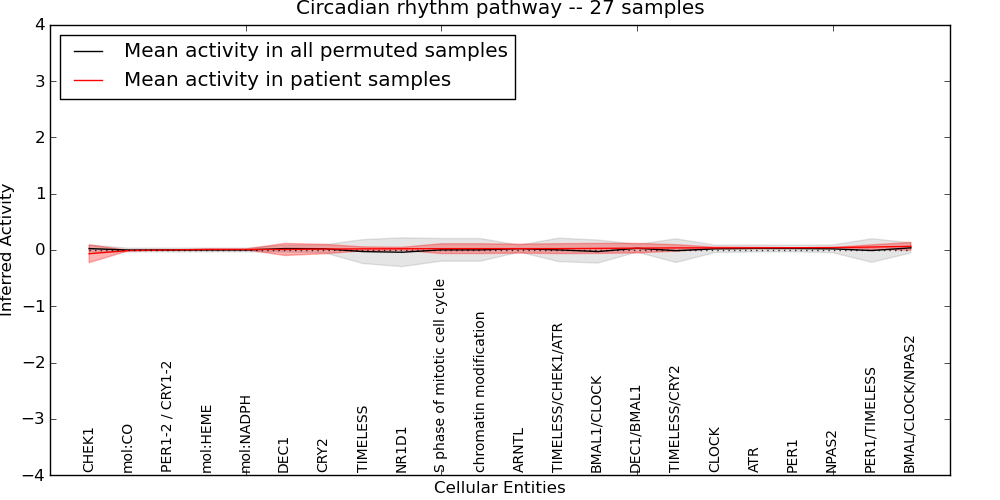 Circadian rhythm pathway -- 27 samples

Mean activity in all permuted samples
Mean activity in patient samples

Inferred Activity

4
3
2
1
0
−1
−2
−3
−4

CHEK1
mol:CO
PER1-2 / CRY1-2
mol:HEME
mol:NADPH
DEC1
CRY2
TIMELESS
NR1D1
S phase of mitotic cell cycle
chromatin modification
ARNTL
TIMELESS/CHEK1/ATR
BMAL1/CLOCK
DEC1/BMAL1
TIMELESS/CRY2
CLOCK
ATR
PER1
NPAS2
PER1/TIMELESS
BMAL/CLOCK/NPAS2

Cellular Entities